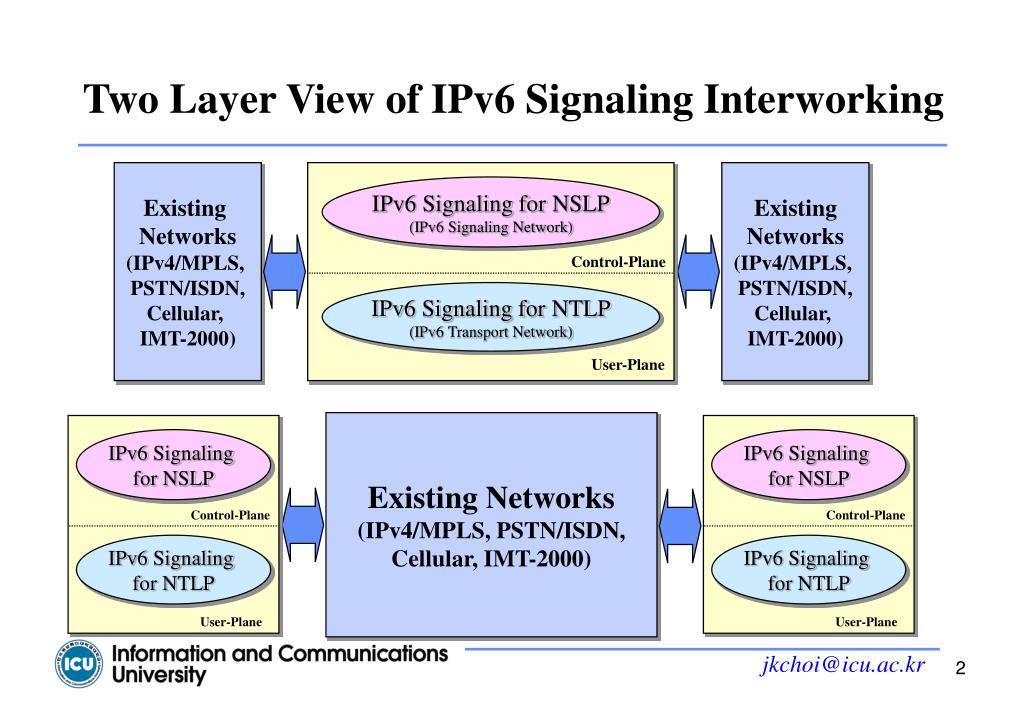 Two Layer View of IPv6 Signaling Interworking

Existing Networks (IPv4/MPLS, PSTN/ISDN, Cellular, IMT-2000)

IPv6 Signaling for NSLP
(IPv6 Signaling Network)

Control-Plane

IPv6 Signaling for NTLP
(IPv6 Transport Network)

User-Plane

Existing Networks (IPv4/MPLS, PSTN/ISDN, Cellular, IMT-2000)

IPv6 Signaling for NSLP

Control-Plane

IPv6 Signaling for NTLP

User-Plane

Existing Networks
(IPv4/MPLS, PSTN/ISDN, Cellular, IMT-2000)

IPv6 Signaling for NSLP

Control-Plane

IPv6 Signaling for NTLP

User-Plane

ICU Information and Communications University

jkchoi@icu.ac.kr

2